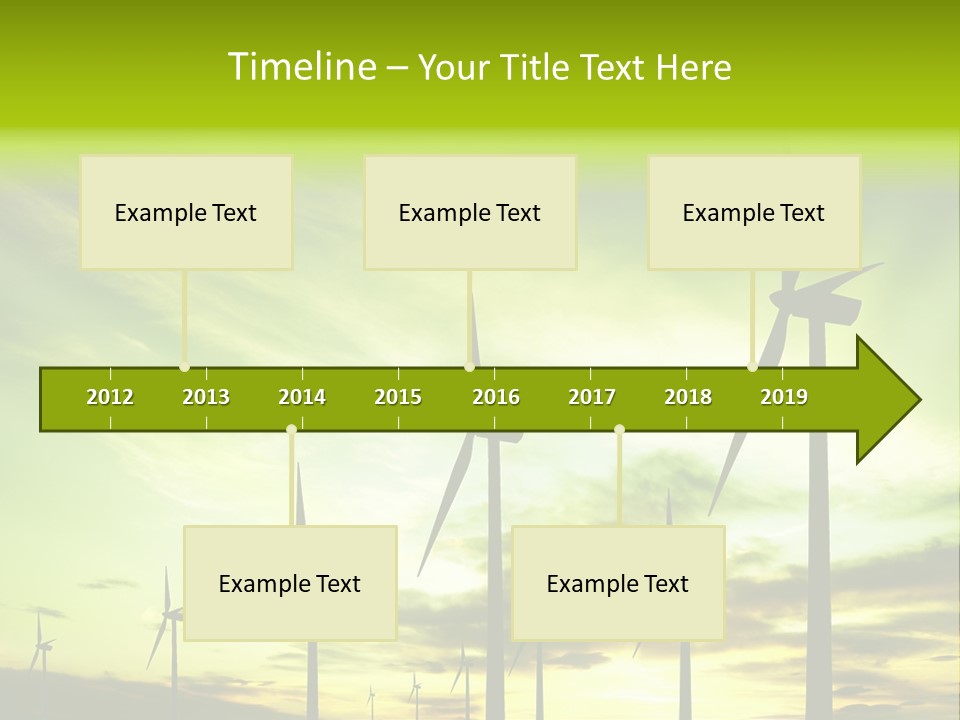 Timeline – Your Title Text Here

Example Text

Example Text

Example Text

2012 2013 2014 2015 2016 2017 2018 2019

Example Text

Example Text